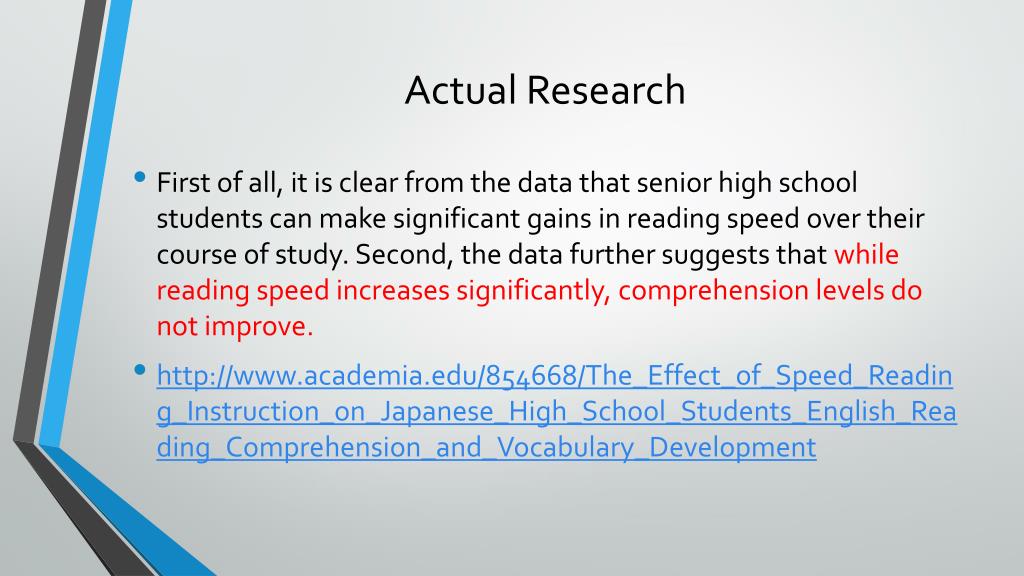 Actual Research

• First of all, it is clear from the data that senior high school students can make significant gains in reading speed over their course of study. Second, the data further suggests that while reading speed increases significantly, comprehension levels do not improve.

• http://www.academia.edu/854668/The_Effect_of_Speed_Reading_Instruction_on_Japanese_High_School_Students_English_Reading_Comprehension_and_Vocabulary_Development